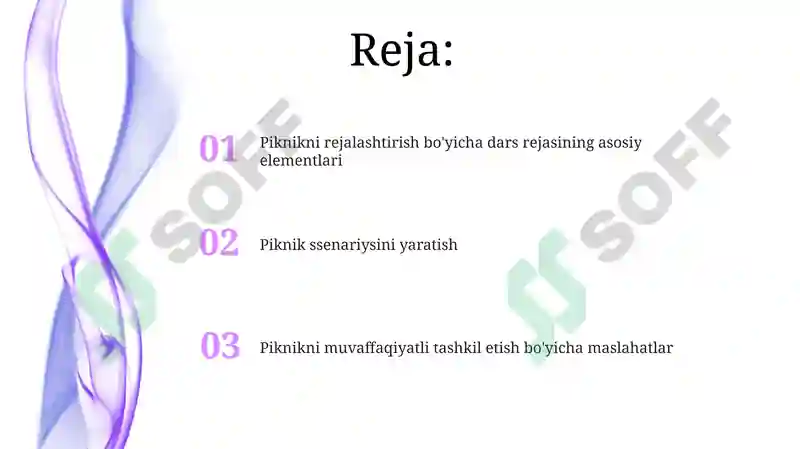 Reja:

01 Piknikni rejalashtirish bo'yicha dars rejasining asosiy elementlari

02 Piknik ssenariysini yaratish

03 Piknikni muvaffaqiyatli tashkil etish bo'yicha maslahatlar

SOFF

SOFF